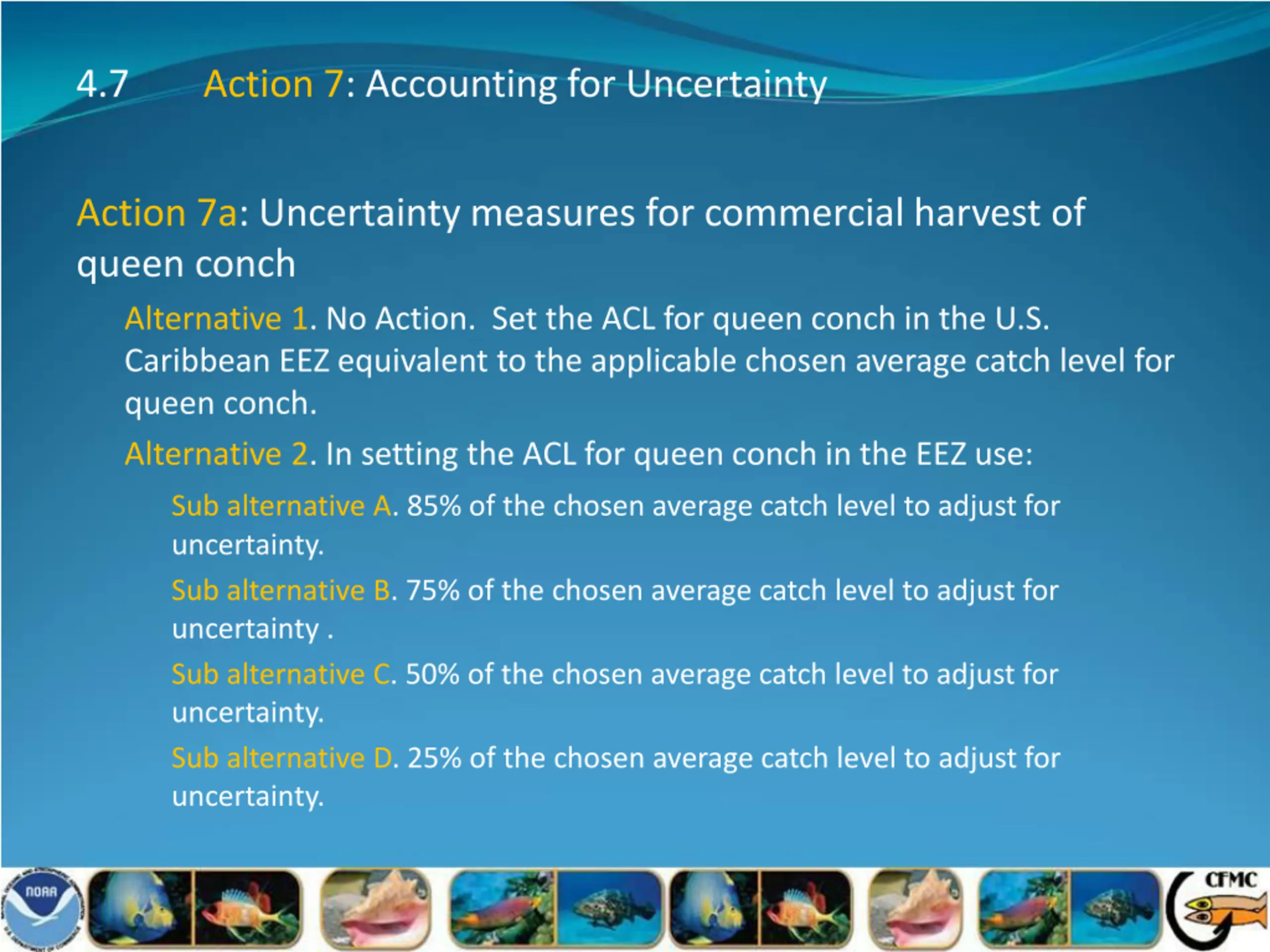 4.7 Action 7: Accounting for Uncertainty

Action 7a: Uncertainty measures for commercial harvest of queen conch

Alternative 1. No Action. Set the ACL for queen conch in the U.S. Caribbean EEZ equivalent to the applicable chosen average catch level for queen conch.

Alternative 2. In setting the ACL for queen conch in the EEZ use:

Sub alternative A. 85% of the chosen average catch level to adjust for uncertainty.

Sub alternative B. 75% of the chosen average catch level to adjust for uncertainty .

Sub alternative C. 50% of the chosen average catch level to adjust for uncertainty.

Sub alternative D. 25% of the chosen average catch level to adjust for uncertainty.

NOAA

CFMC